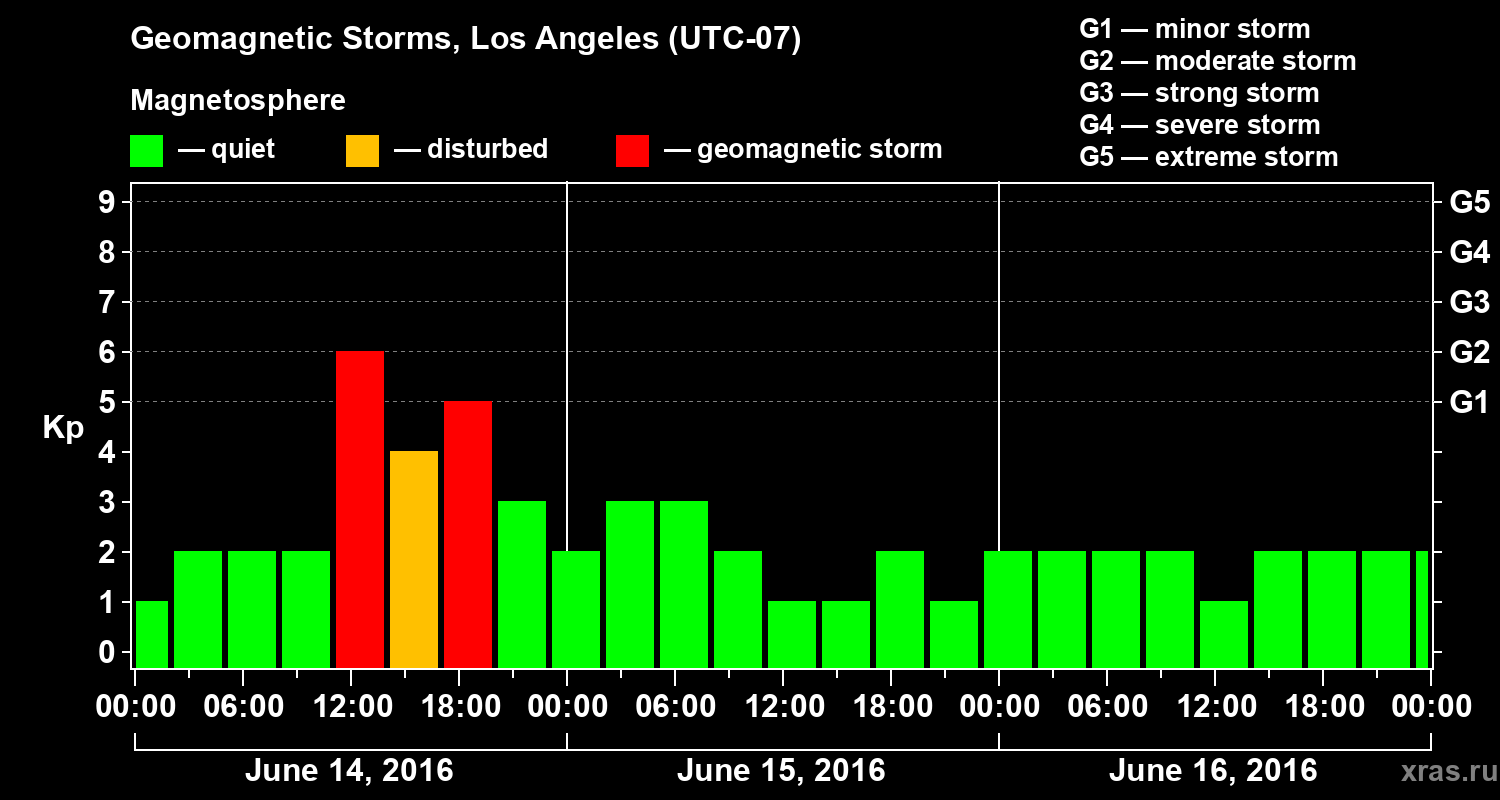 Geomagnetic Storms, Los Angeles (UTC-07)

Magnetosphere

— quiet — disturbed — geomagnetic storm

G1 — minor storm
G2 — moderate storm
G3 — strong storm
G4 — severe storm
G5 — extreme storm

Kp

9
8
7
6
5
4
3
2
1
0

G5
G4
G3
G2
G1

00:00 06:00 12:00 18:00 00:00 06:00 12:00 18:00 00:00 06:00 12:00 18:00 00:00

June 14, 2016
June 15, 2016
June 16, 2016

xras.ru